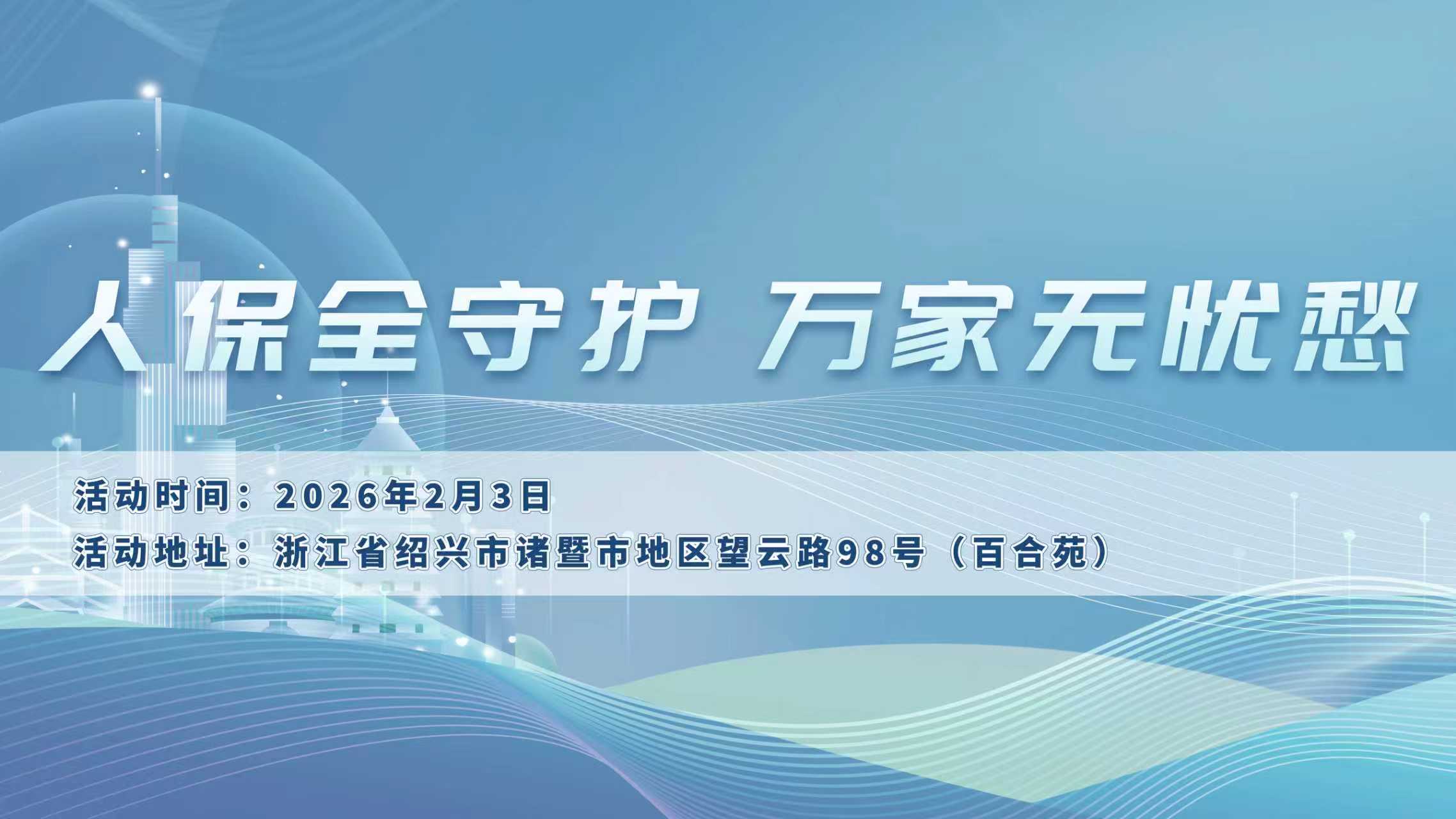 人保全守护 万家无忧愁

活动时间：2026年2月3日
活动地址：浙江省绍兴市诸暨市地区望云路98号（百合苑）